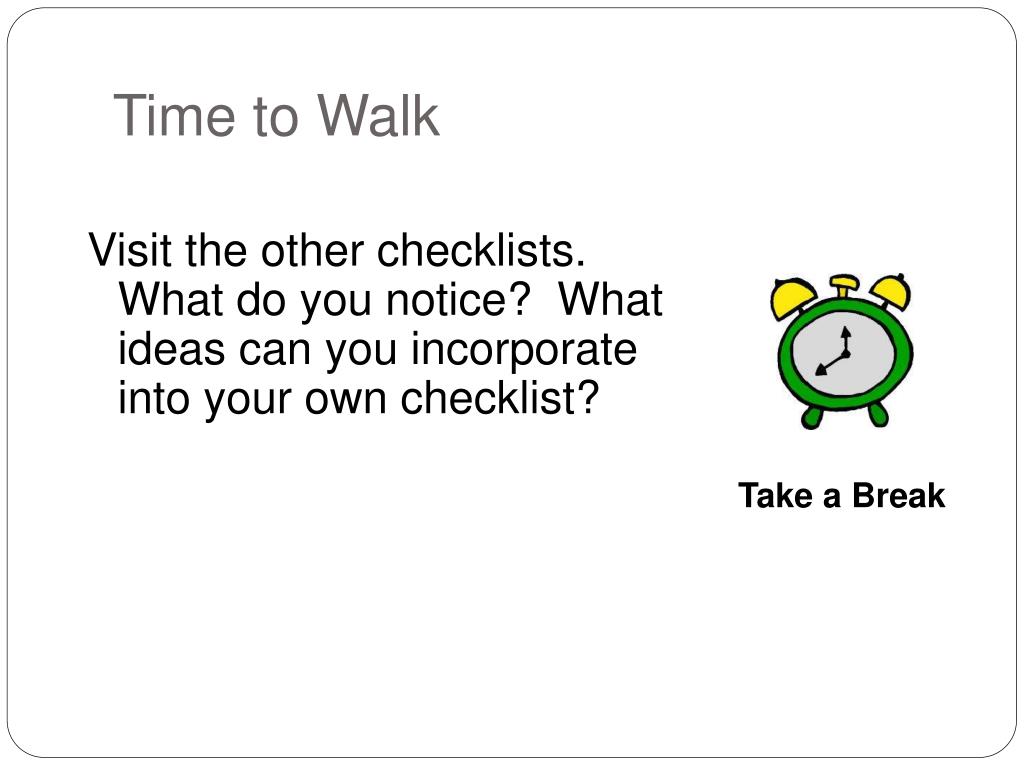 Time to Walk

Visit the other checklists. What do you notice? What ideas can you incorporate into your own checklist?

Take a Break